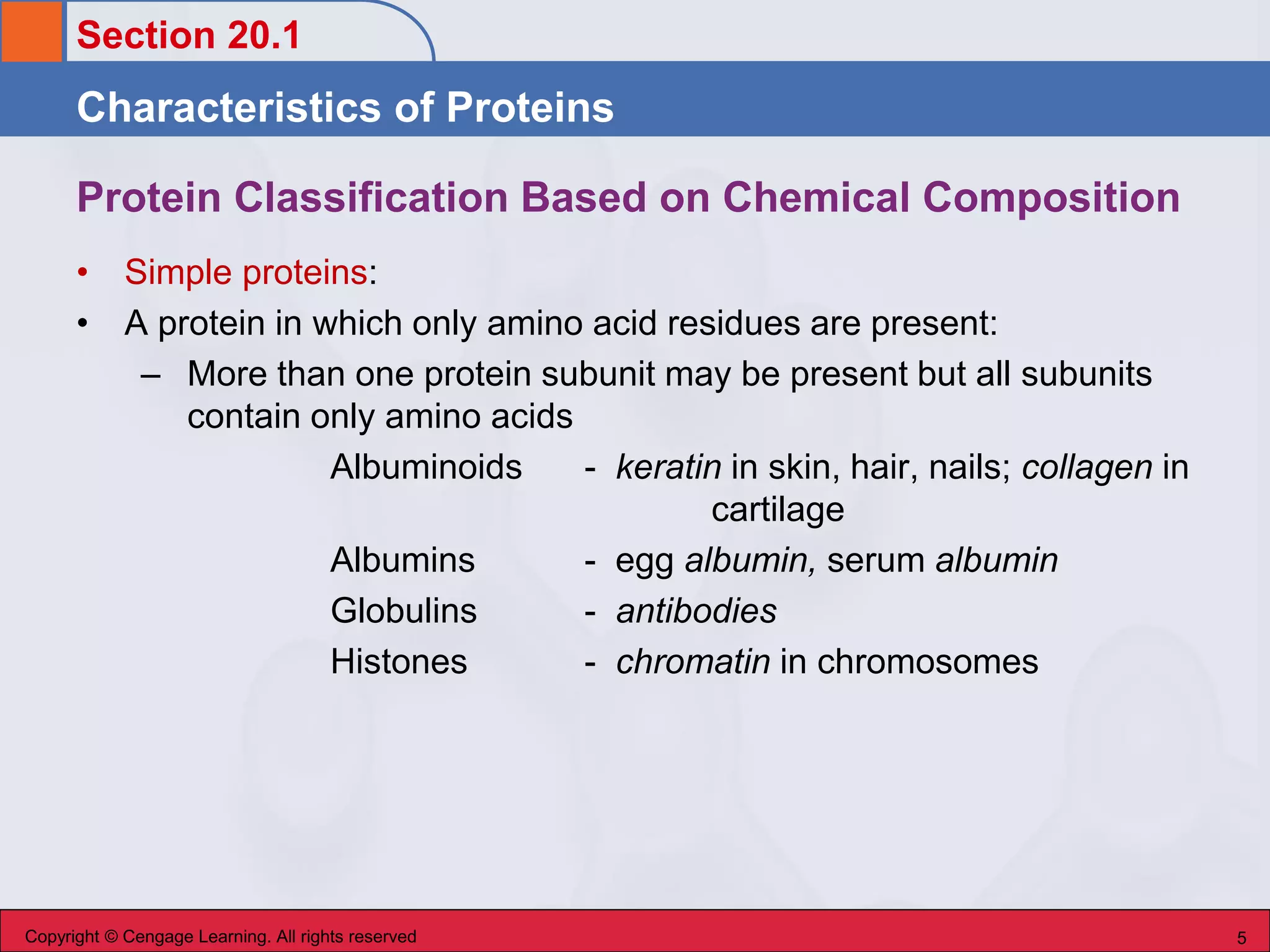 Section 20.1

Characteristics of Proteins

Protein Classification Based on Chemical Composition

• Simple proteins:
• A protein in which only amino acid residues are present:
– More than one protein subunit may be present but all subunits contain only amino acids

Albuminoids - keratin in skin, hair, nails; collagen in cartilage
Albumins - egg albumin, serum albumin
Globulins - antibodies
Histones - chromatin in chromosomes

Copyright © Cengage Learning. All rights reserved

5